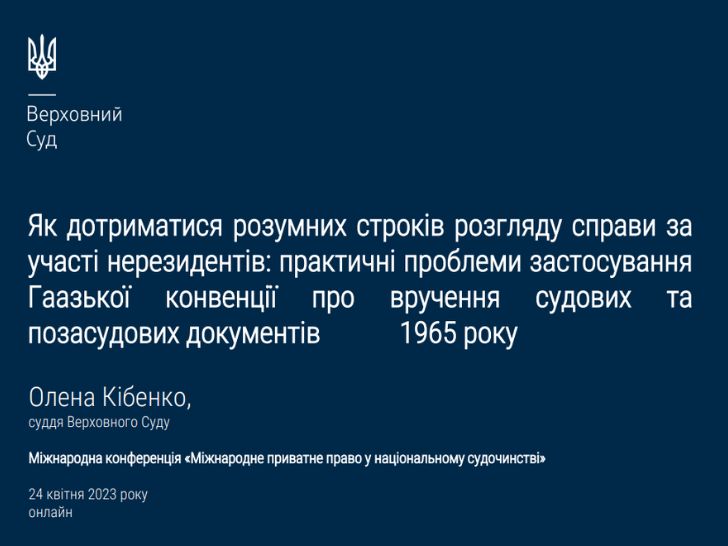 Верховний
Суд

Як дотриматися розумних строків розгляду справи за участі нерезидентів: практичні проблеми застосування Гаазької конвенції про вручення судових та позасудових документів 1965 року

Олена Кібенко,
суддя Верховного Суду

Міжнародна конференція «Міжнародне приватне право у національному судочинстві»

24 квітня 2023 року
онлайн